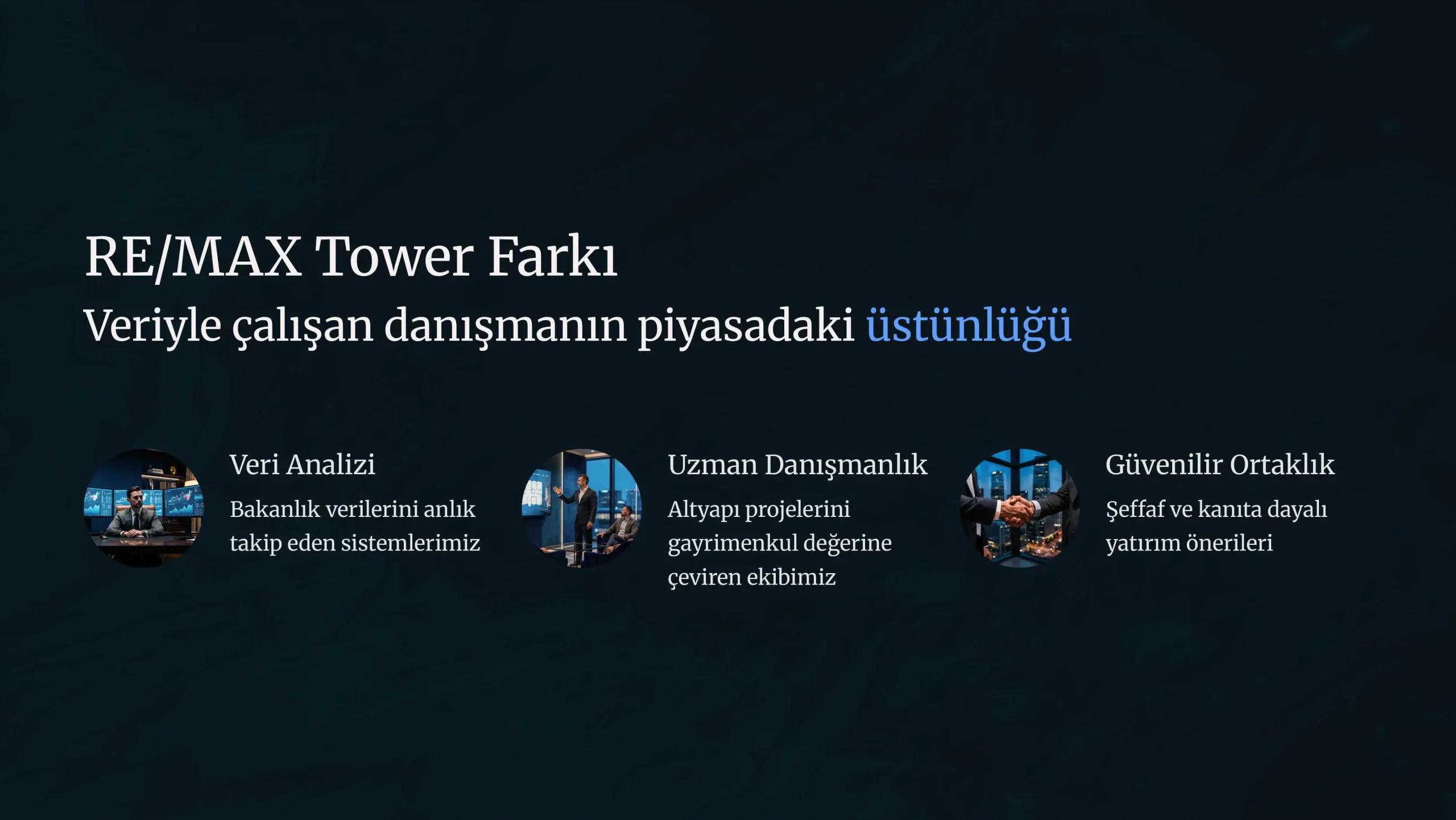 RE/MAX Tower Farkı

Veriyle çalışan danışmanın piyasadaki üstünlüğü

Veri Analizi

Bakanlık verilerini anlık takip eden sistemlerimiz

Uzman Danışmanlık

Altyapı projelerini gayrimenkul değerine çeviren ekibimiz

Güvenilir Ortaklık

Şeffaf ve kanıta dayalı yatırım önerileri